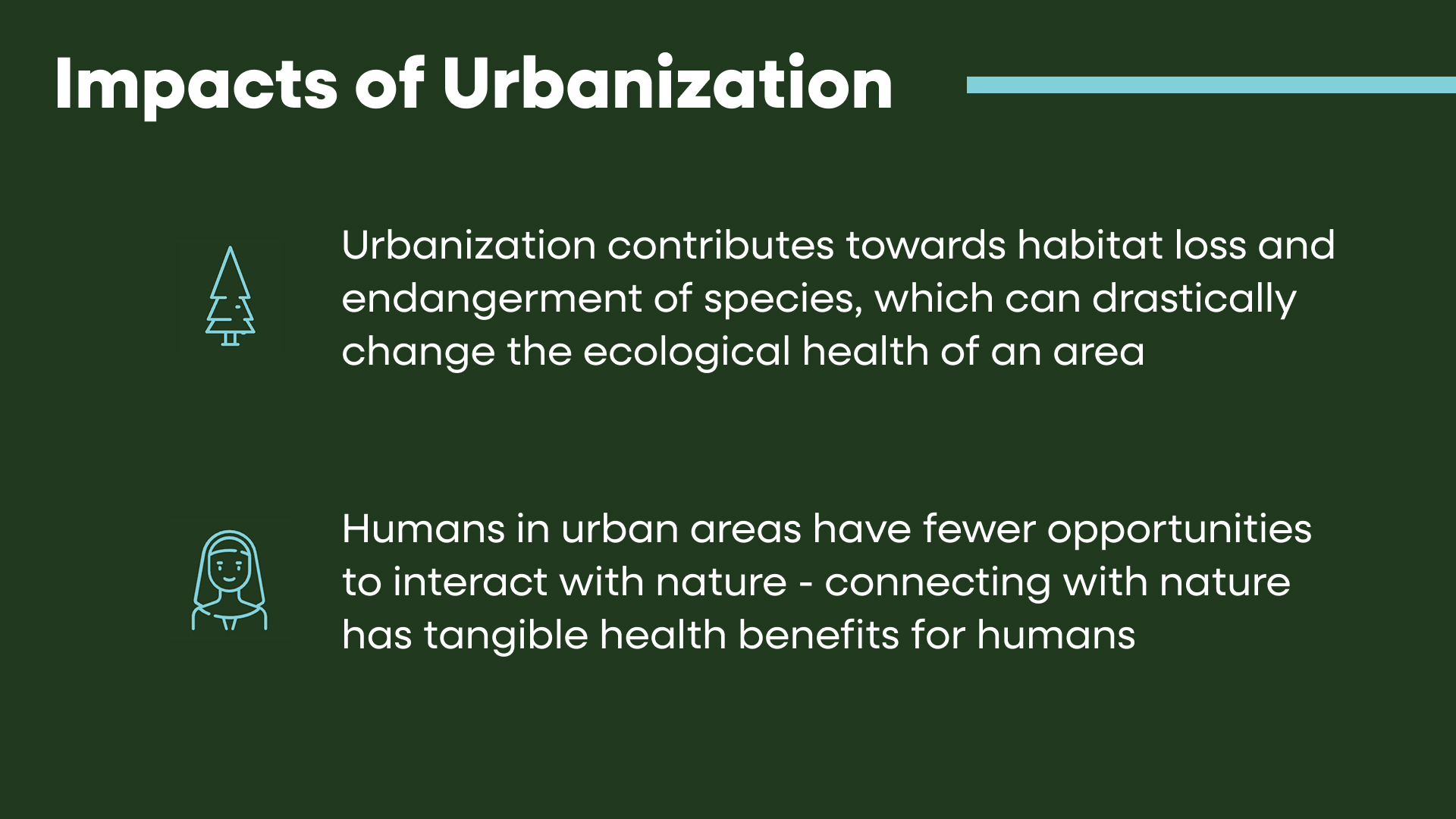 Impacts of Urbanization

Urbanization contributes towards habitat loss and endangerment of species, which can drastically change the ecological health of an area

Humans in urban areas have fewer opportunities to interact with nature - connecting with nature has tangible health benefits for humans